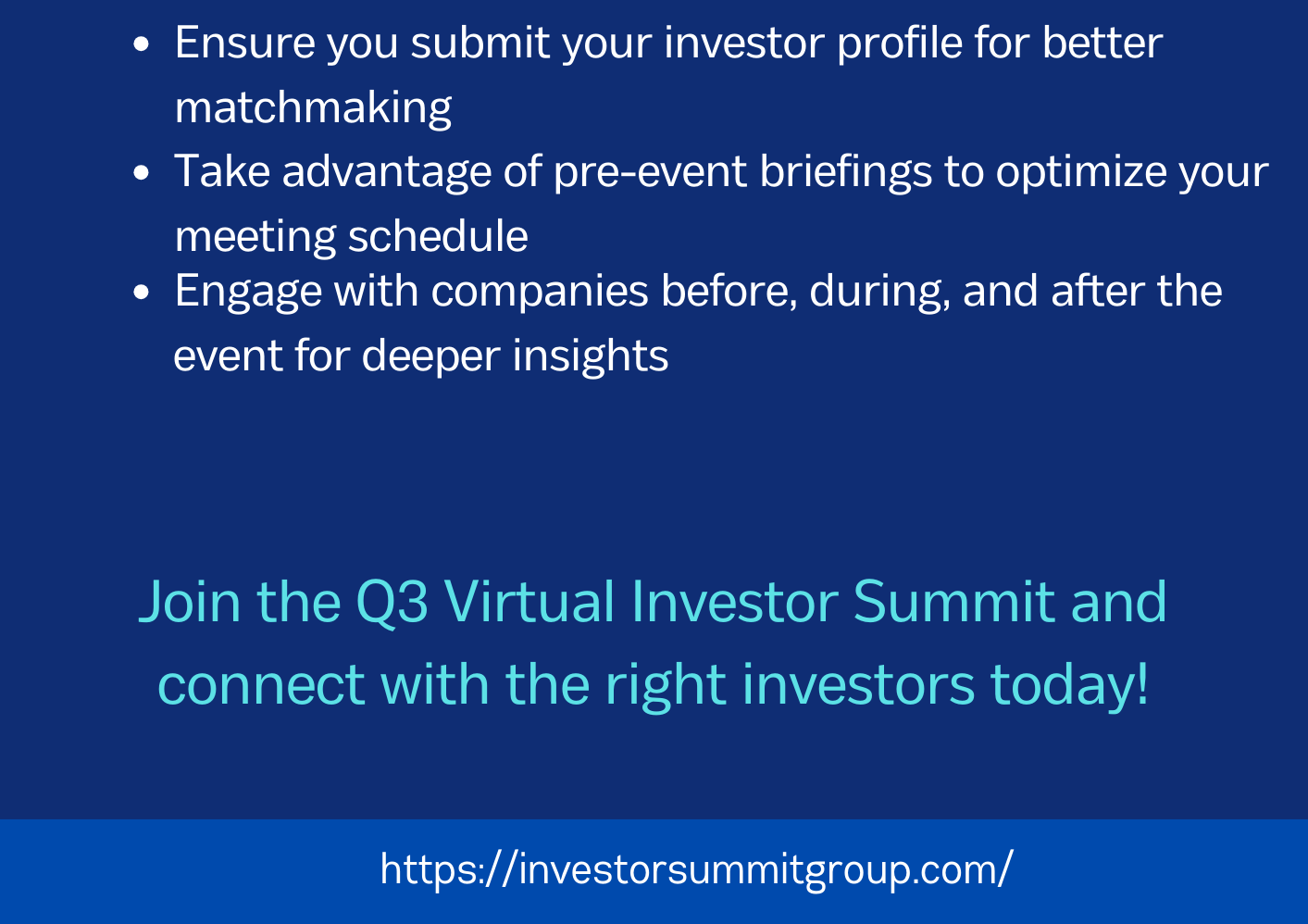 - Ensure you submit your investor profile for better matchmaking
- Take advantage of pre-event briefings to optimize your meeting schedule
- Engage with companies before, during, and after the event for deeper insights

Join the Q3 Virtual Investor Summit and connect with the right investors today!

https://investorsummitgroup.com/